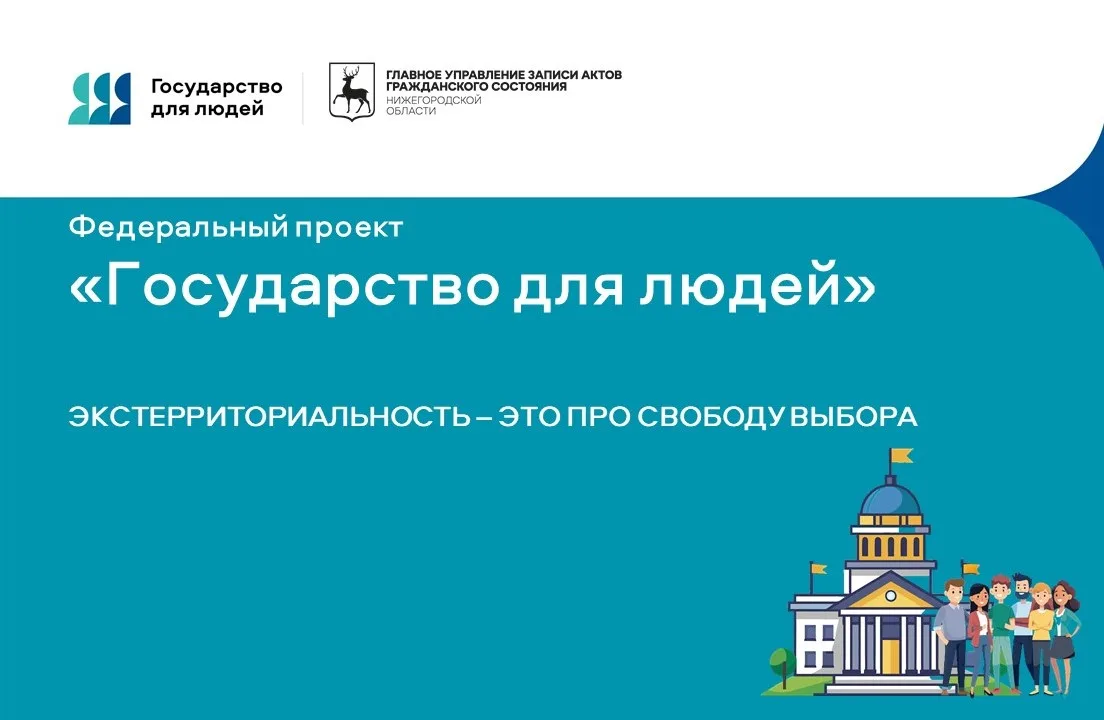 Государство для людей

ГЛАВНОЕ УПРАВЛЕНИЕ ЗАПИСИ АКТОВ ГРАЖДАНСКОГО СОСТОЯНИЯ НИЖЕГОРОДСКОЙ ОБЛАСТИ

Федеральный проект

«Государство для людей»

ЭКСТЕРРИТОРИАЛЬНОСТЬ – ЭТО ПРО СВОБОДУ ВЫБОРА